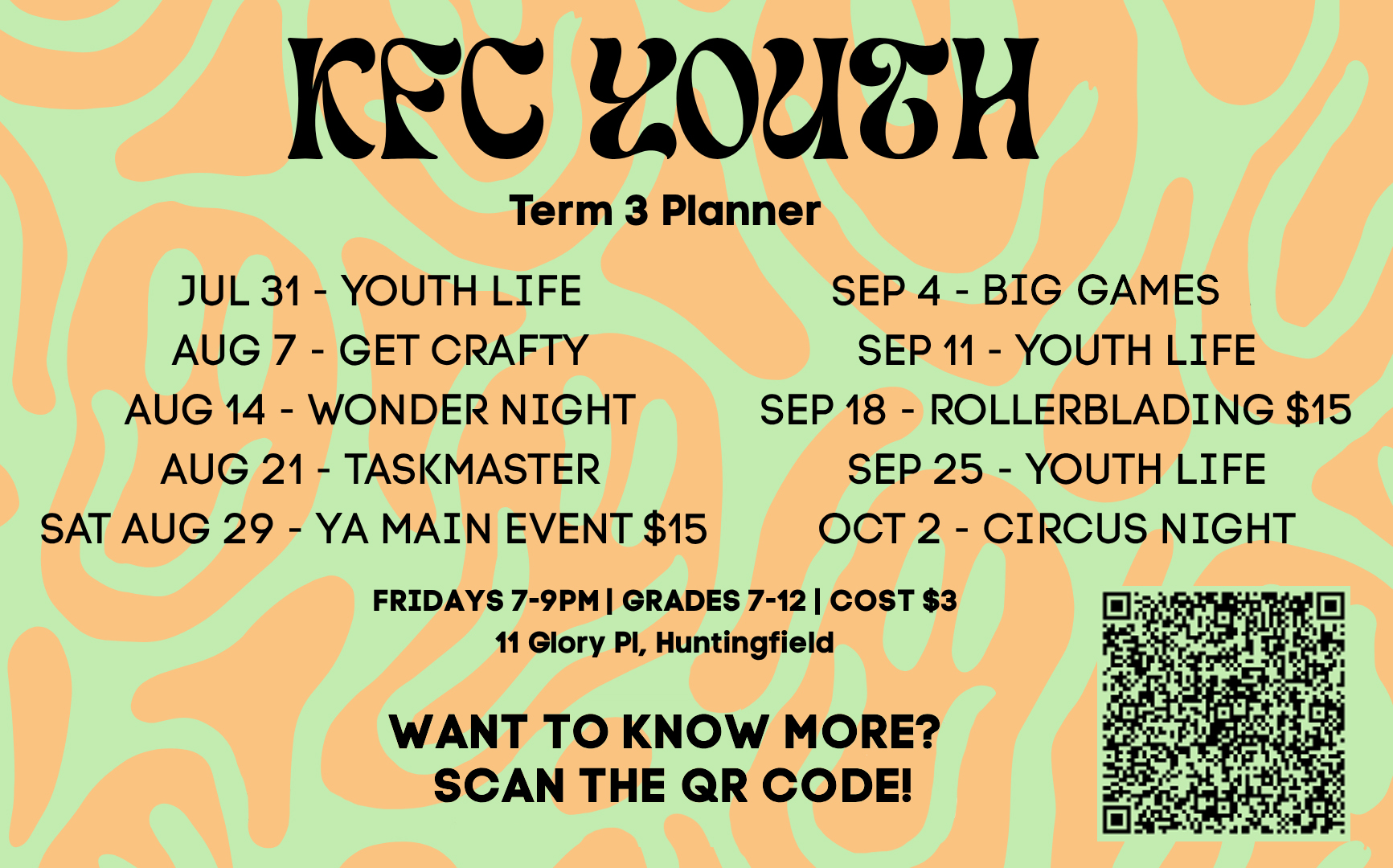 KFC YOUTH

Term 3 Planner

JUL 31 - YOUTH LIFE
AUG 7 - GET CRAFTY
AUG 14 - WONDER NIGHT
AUG 21 - TASKMASTER
SAT AUG 29 - YA MAIN EVENT $15

SEP 4 - BIG GAMES
SEP 11 - YOUTH LIFE
SEP 18 - ROLLERBLADING $15
SEP 25 - YOUTH LIFE
OCT 2 - CIRCUS NIGHT

FRIDAYS 7-9PM | GRADES 7-12 | COST $3
11 Glory Pl, Huntingfield

WANT TO KNOW MORE?
SCAN THE QR CODE!